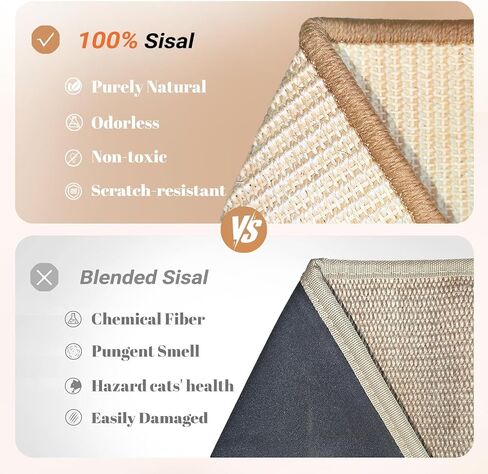 100% Sisal

Purely Natural

Odorless

Non-toxic

Scratch-resistant

VS

Blended Sisal

Chemical Fiber

Pungent Smell

Hazard cats' health

Easily Damaged